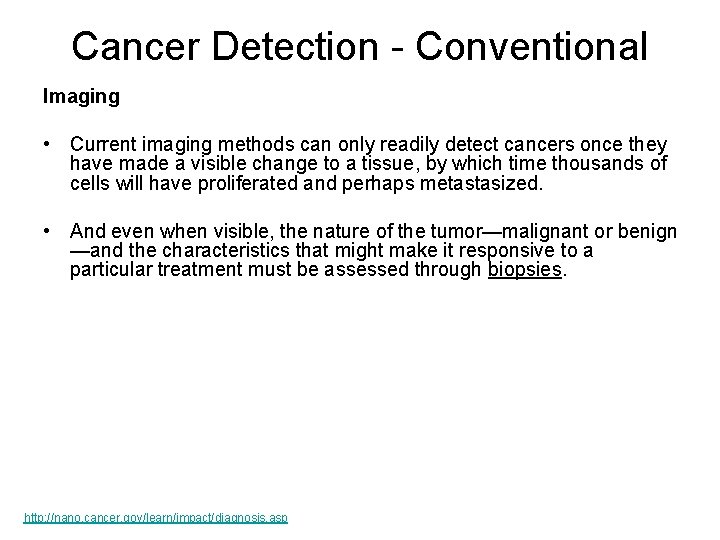 Cancer Detection - Conventional

Imaging

• Current imaging methods can only readily detect cancers once they have made a visible change to a tissue, by which time thousands of cells will have proliferated and perhaps metastasized.

• And even when visible, the nature of the tumor—malignant or benign—and the characteristics that might make it responsive to a particular treatment must be assessed through biopsies.

http://nano.cancer.gov/learn/impact/diagnosis.asp